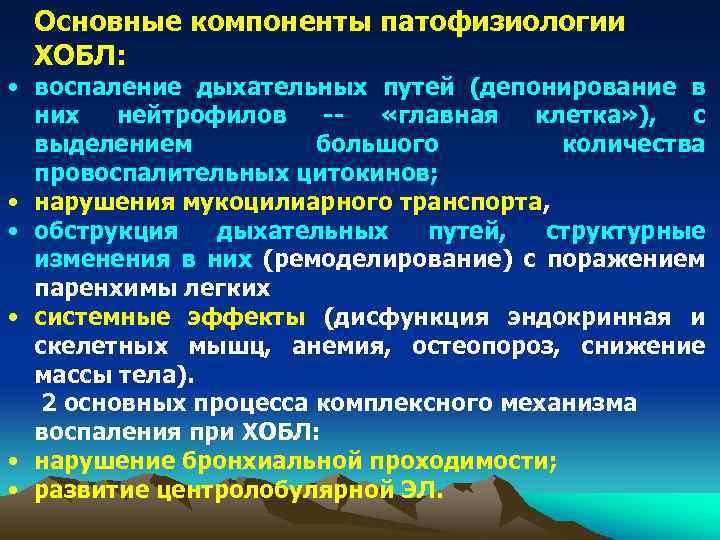 Основные компоненты патофизиологии ХОБЛ:

• воспаление дыхательных путей (депонирование в них нейтрофилов -- «главная клетка»), с выделением большого количества провоспалительных цитокинов;
• нарушения мукоцилиарного транспорта,
• обструкция дыхательных путей, структурные изменения в них (ремоделирование) с поражением паренхимы легких
• системные эффекты (дисфункция эндокринная и скелетных мышц, анемия, остеопороз, снижение массы тела).

2 основных процесса комплексного механизма воспаления при ХОБЛ:

• нарушение бронхиальной проходимости;
• развитие центролобулярной ЭЛ.